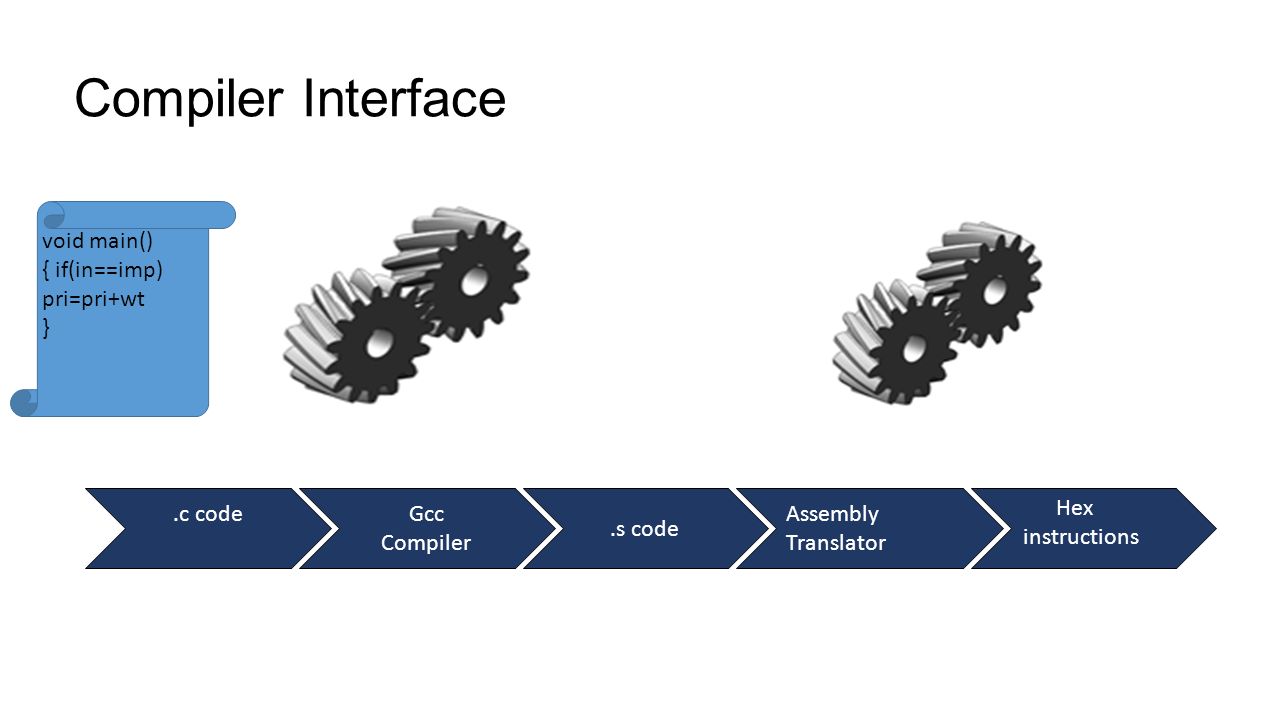 Compiler Interface

void main()
{ if(in==imp)
pri=pri+wt
}

.c code

Gcc Compiler

.s code

Assembly Translator

Hex instructions